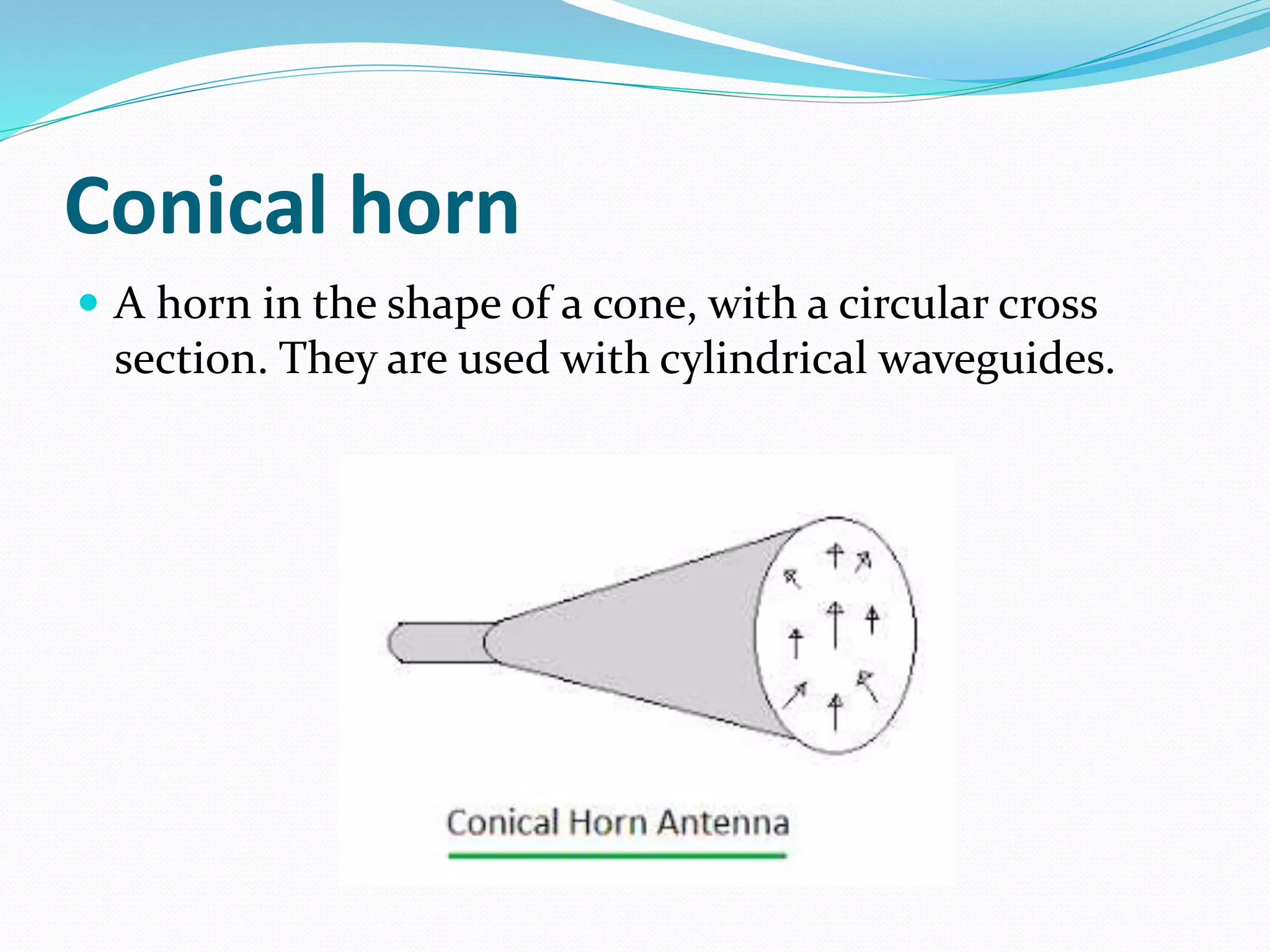 Conical horn

A horn in the shape of a cone, with a circular cross section. They are used with cylindrical waveguides.

Conical Horn Antenna